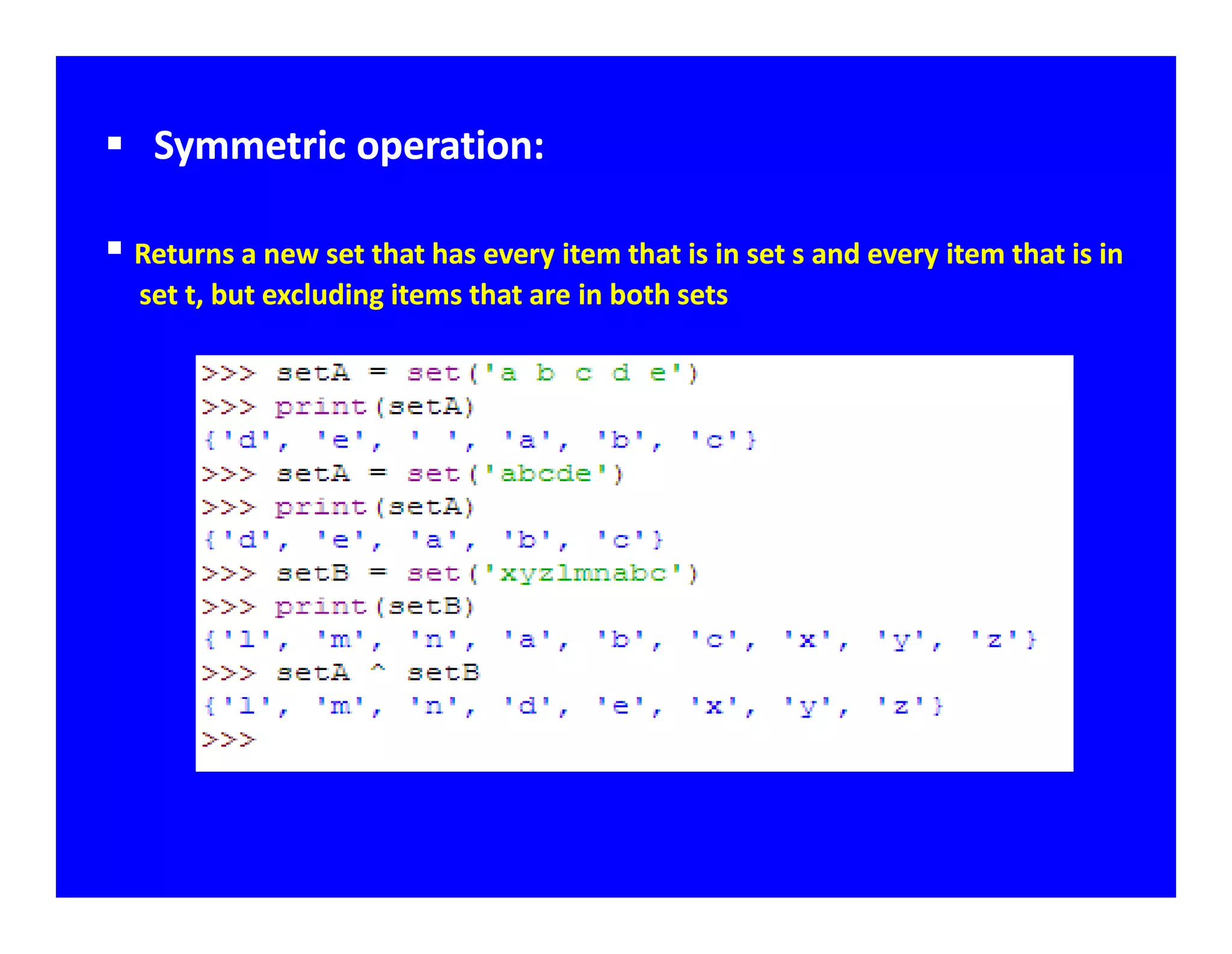 ▪ Symmetric operation:

▪ Returns a new set that has every item that is in set s and every item that is in set t, but excluding items that are in both sets

>>> setA = set('a b c d e')
>>> print(setA)
{'d', 'e', ' ', 'a', 'b', 'c'}
>>> setA = set('abcde')
>>> print(setA)
{'d', 'e', 'a', 'b', 'c'}
>>> setB = set('xyzlmnabc')
>>> print(setB)
{'l', 'm', 'n', 'a', 'b', 'c', 'x', 'y', 'z'}
>>> setA ^ setB
{'l', 'm', 'n', 'd', 'e', 'x', 'y', 'z'}
>>>